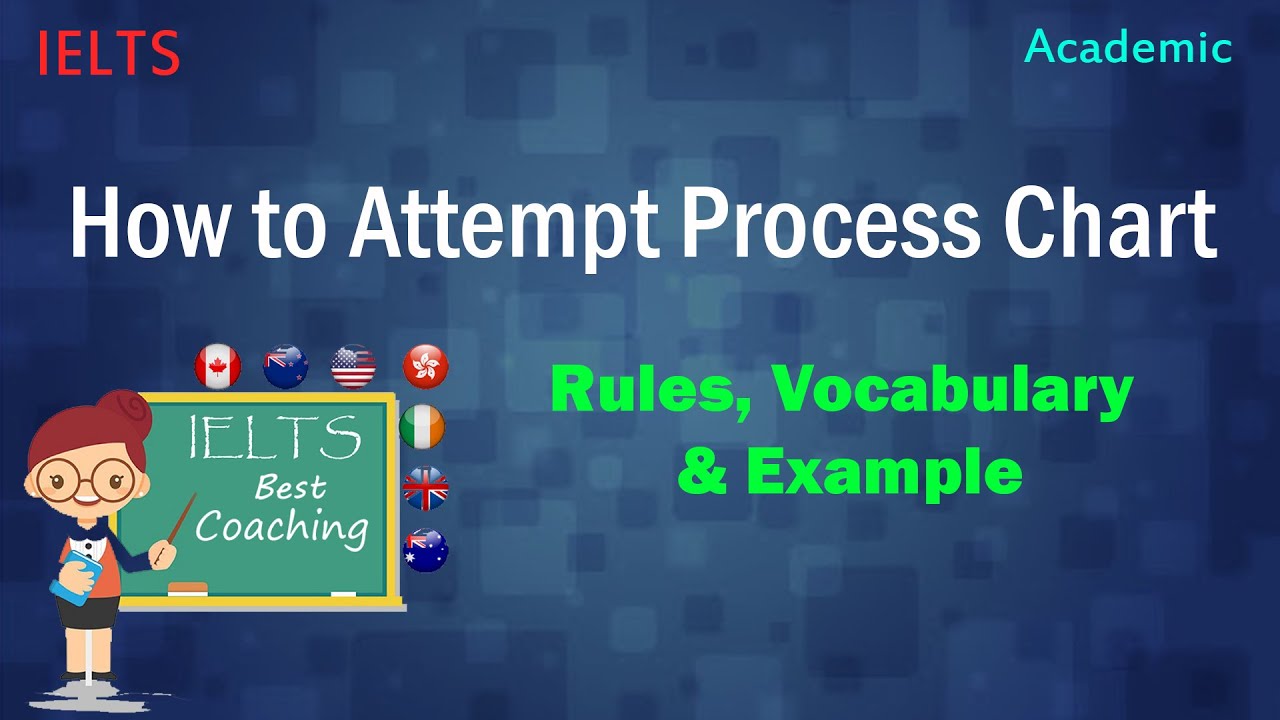 IELTS

Academic

How to Attempt Process Chart

IELTS
Best
Coaching

Rules, Vocabulary
& Example